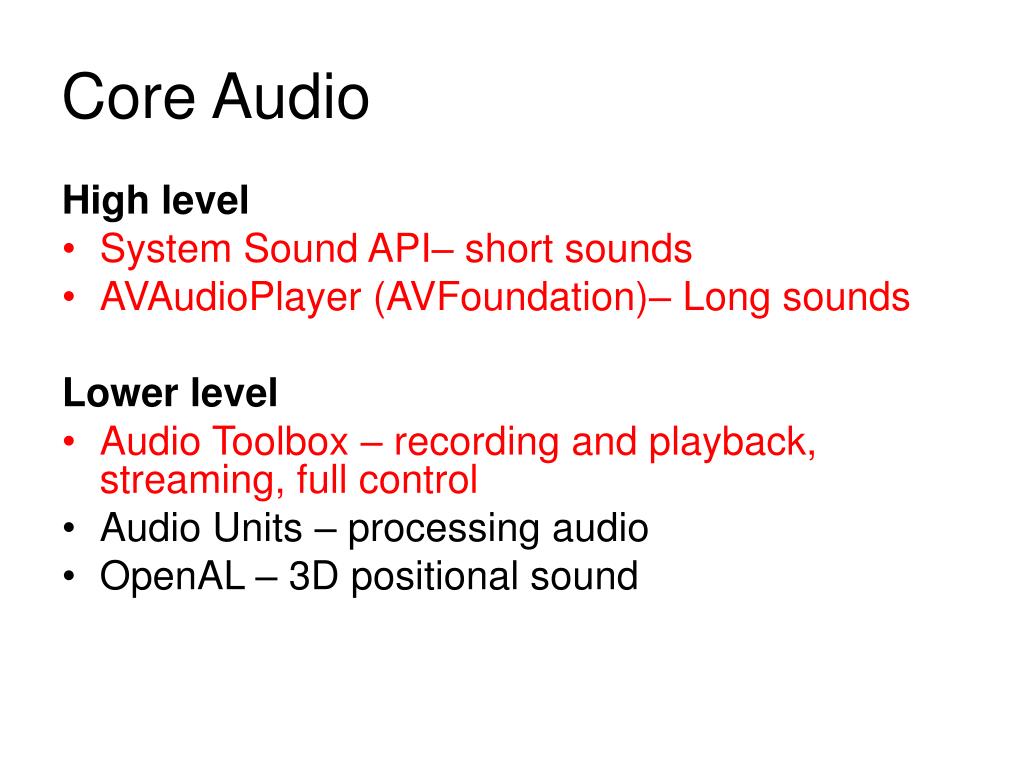 Core Audio

High level
• System Sound API– short sounds
• AVAudioPlayer (AVFoundation)– Long sounds

Lower level
• Audio Toolbox – recording and playback, streaming, full control
• Audio Units – processing audio
• OpenAL – 3D positional sound